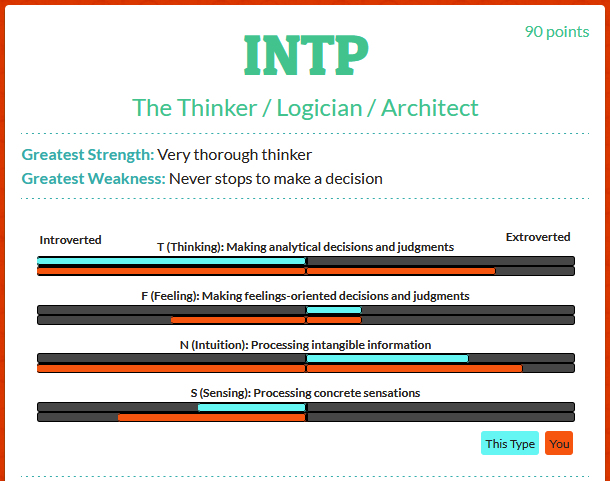 90 points

INTP

The Thinker / Logician / Architect

Greatest Strength: Very thorough thinker
Greatest Weakness: Never stops to make a decision

Introverted

Extroverted

T (Thinking): Making analytical decisions and judgments

F (Feeling): Making feelings-oriented decisions and judgments

N (Intuition): Processing intangible information

S (Sensing): Processing concrete sensations

This Type

You